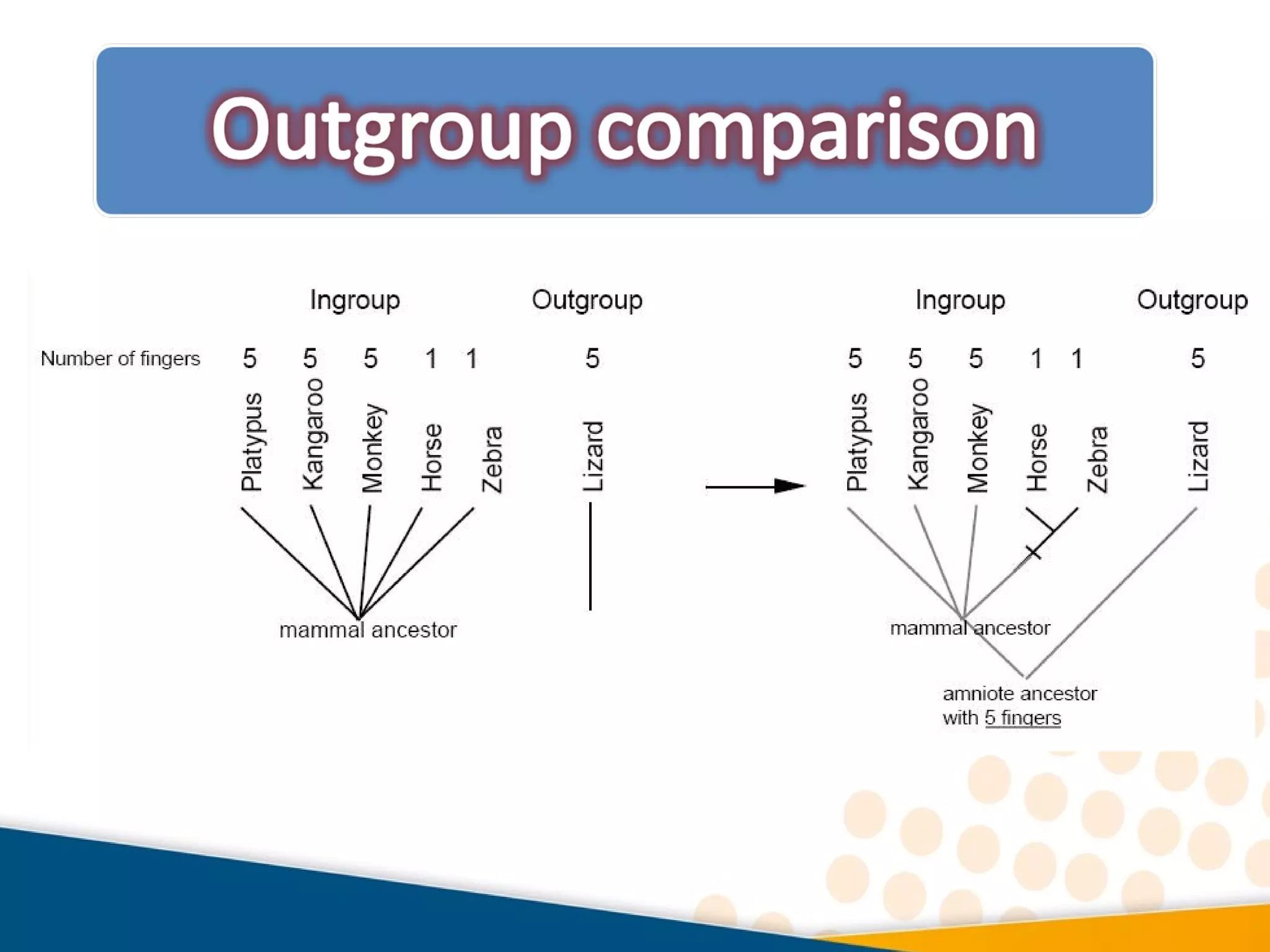 Outgroup comparison

Ingroup

Outgroup

Number of fingers 5 5 5 1 1 5

Platypus Kangaroo Monkey Horse Zebra Lizard

mammal ancestor

Ingroup

Outgroup

5 5 5 1 1 5

Platypus Kangaroo Monkey Horse Zebra Lizard

mammal ancestor

amniote ancestor with 5 fingers